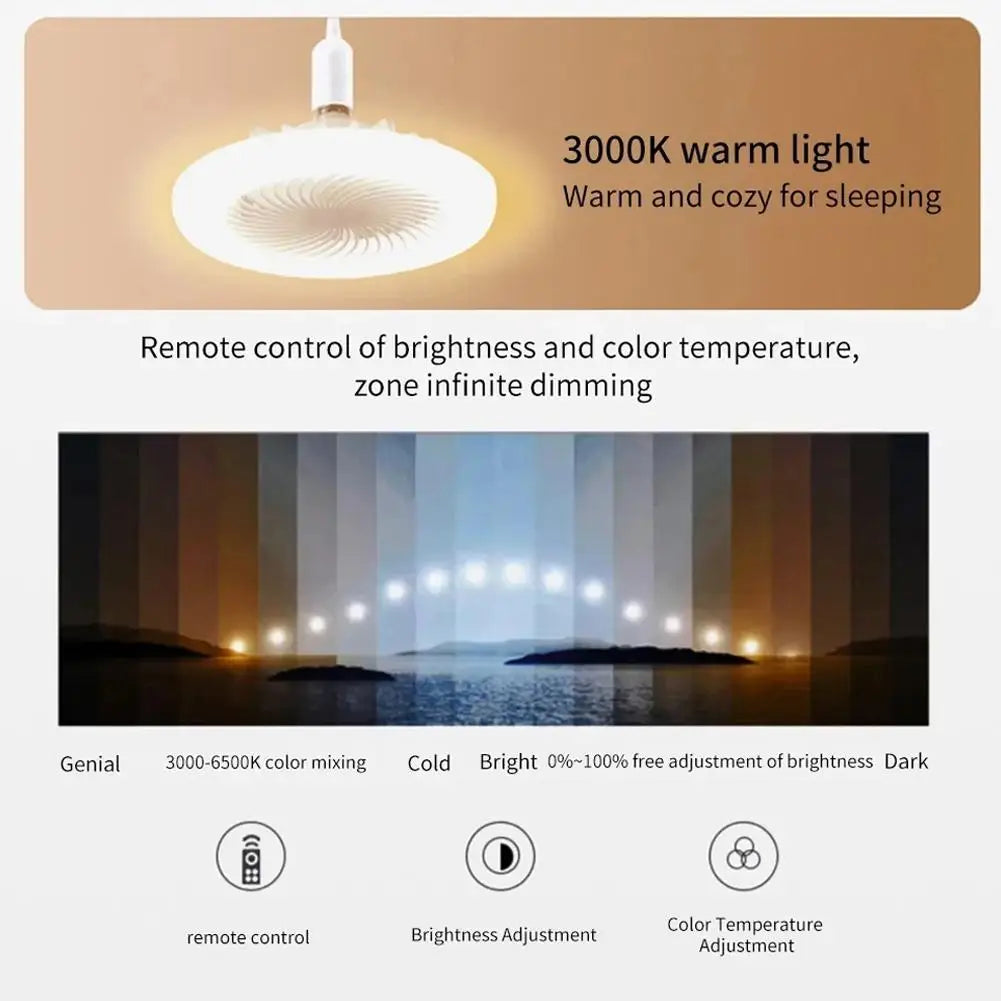 3000K warm light
Warm and cozy for sleeping

Remote control of brightness and color temperature, zone infinite dimming

Genial 3000-6500K color mixing Cold Bright 0%~100% free adjustment of brightness Dark

remote control

Brightness Adjustment

Color Temperature
Adjustment